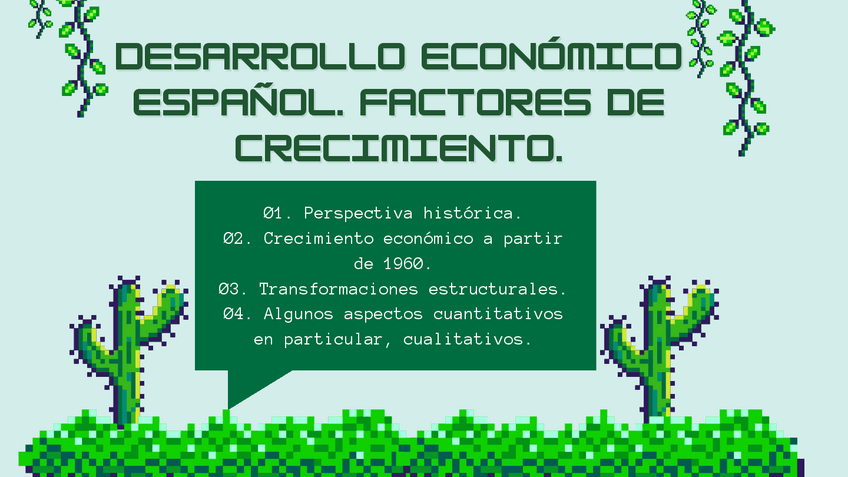 DESARROLLO ECONÓMICO ESPAÑOL. FACTORES DE CRECIMIENTO.

01. Perspectiva histórica.
02. Crecimiento económico a partir de 1960.
03. Transformaciones estructurales.
04. Algunos aspectos cuantitativos en particular, cualitativos.